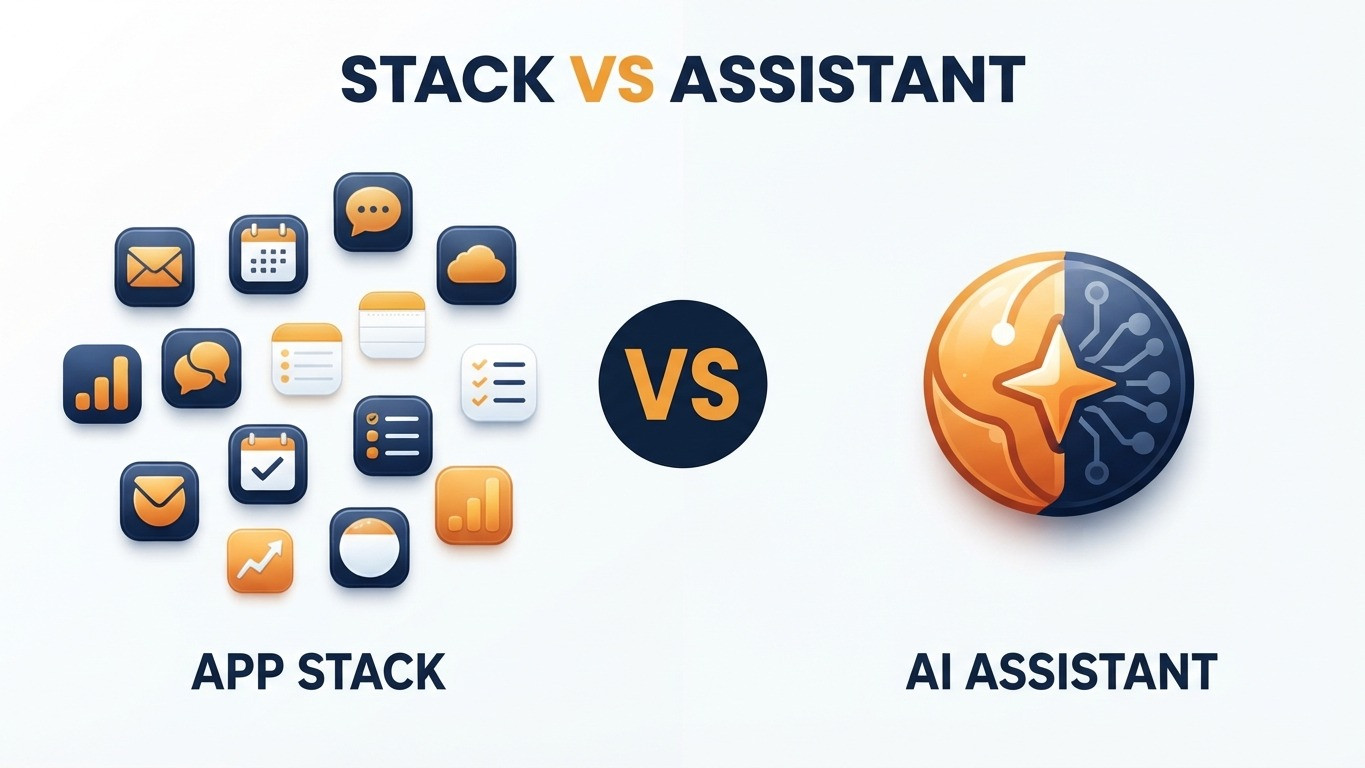 STACK VS ASSISTANT

VS

APP STACK

AI ASSISTANT